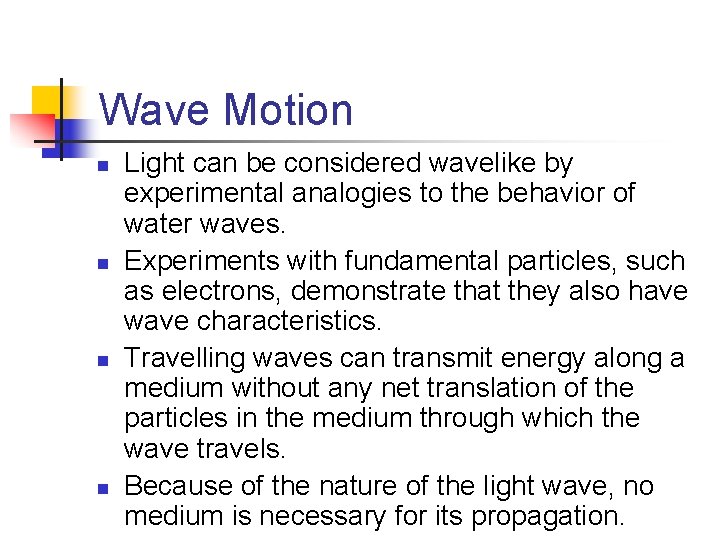 Wave Motion

- Light can be considered wavelike by experimental analogies to the behavior of water waves.
- Experiments with fundamental particles, such as electrons, demonstrate that they also have wave characteristics.
- Travelling waves can transmit energy along a medium without any net translation of the particles in the medium through which the wave travels.
- Because of the nature of the light wave, no medium is necessary for its propagation.